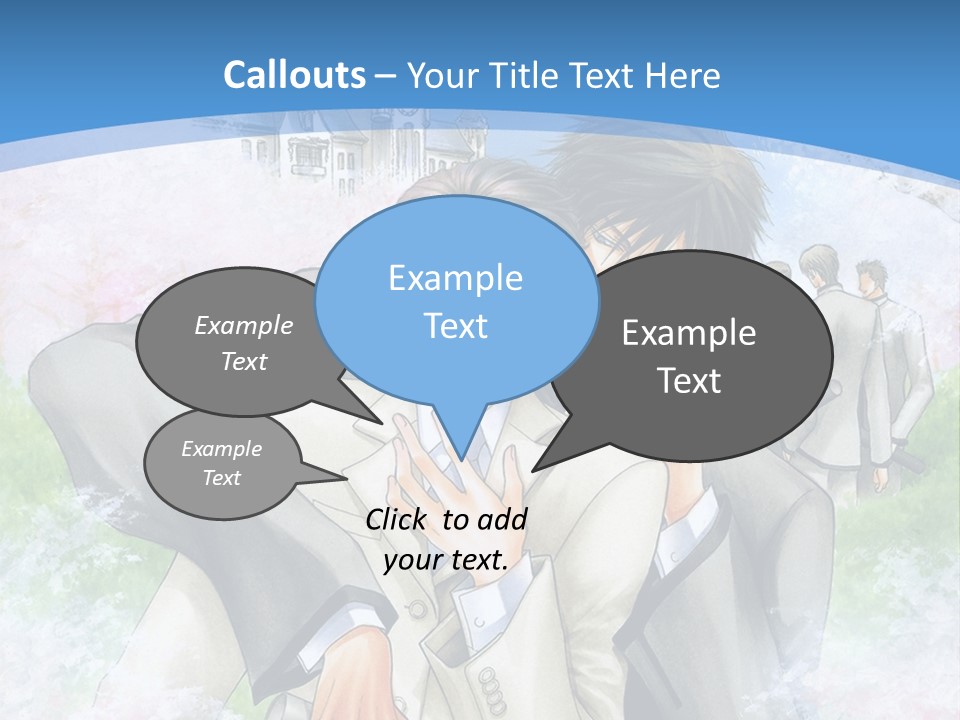 Callouts – Your Title Text Here

Example Text

Example Text

Example Text

Example Text

Click to add your text.